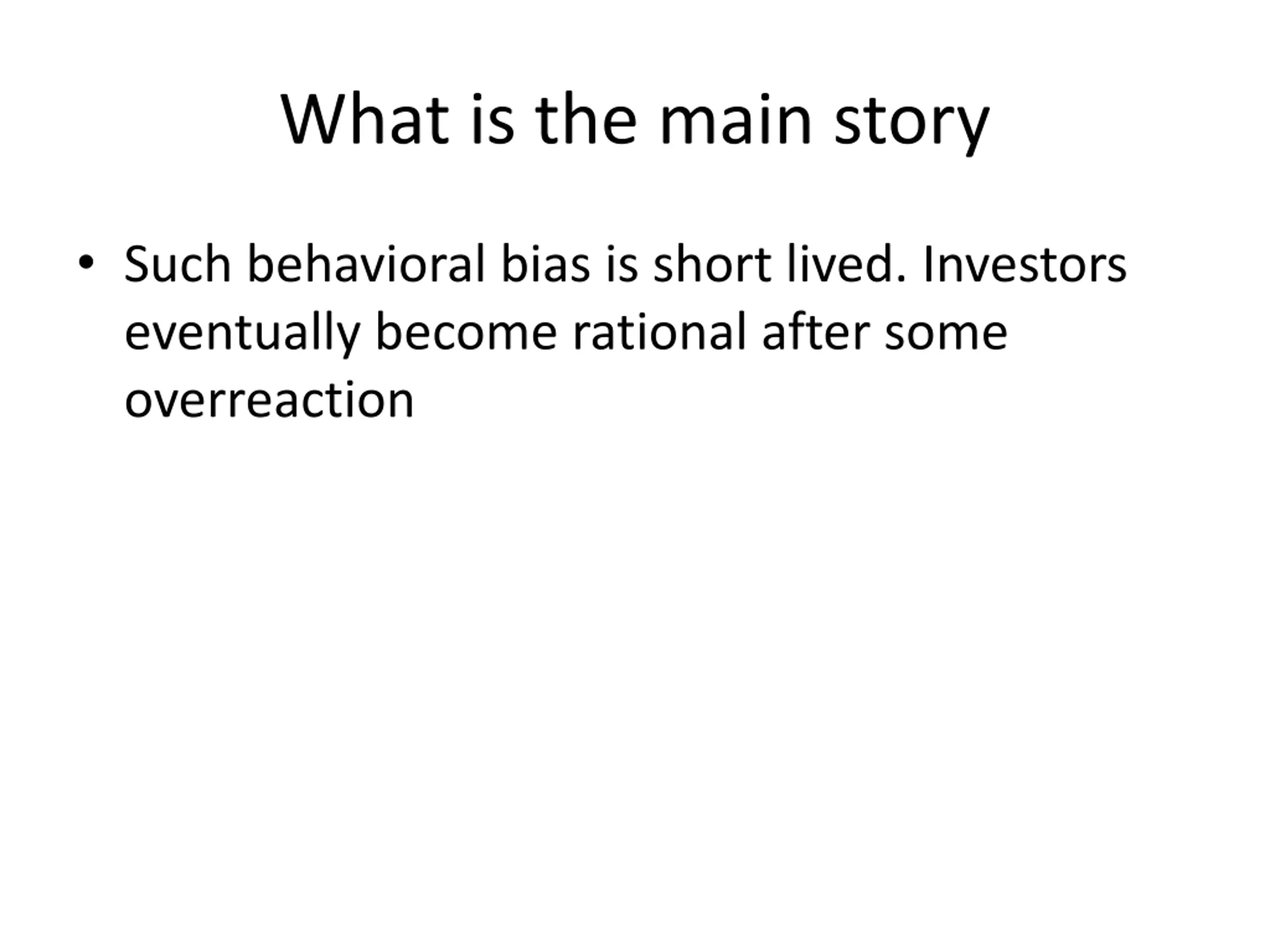 What is the main story

• Such behavioral bias is short lived. Investors eventually become rational after some overreaction